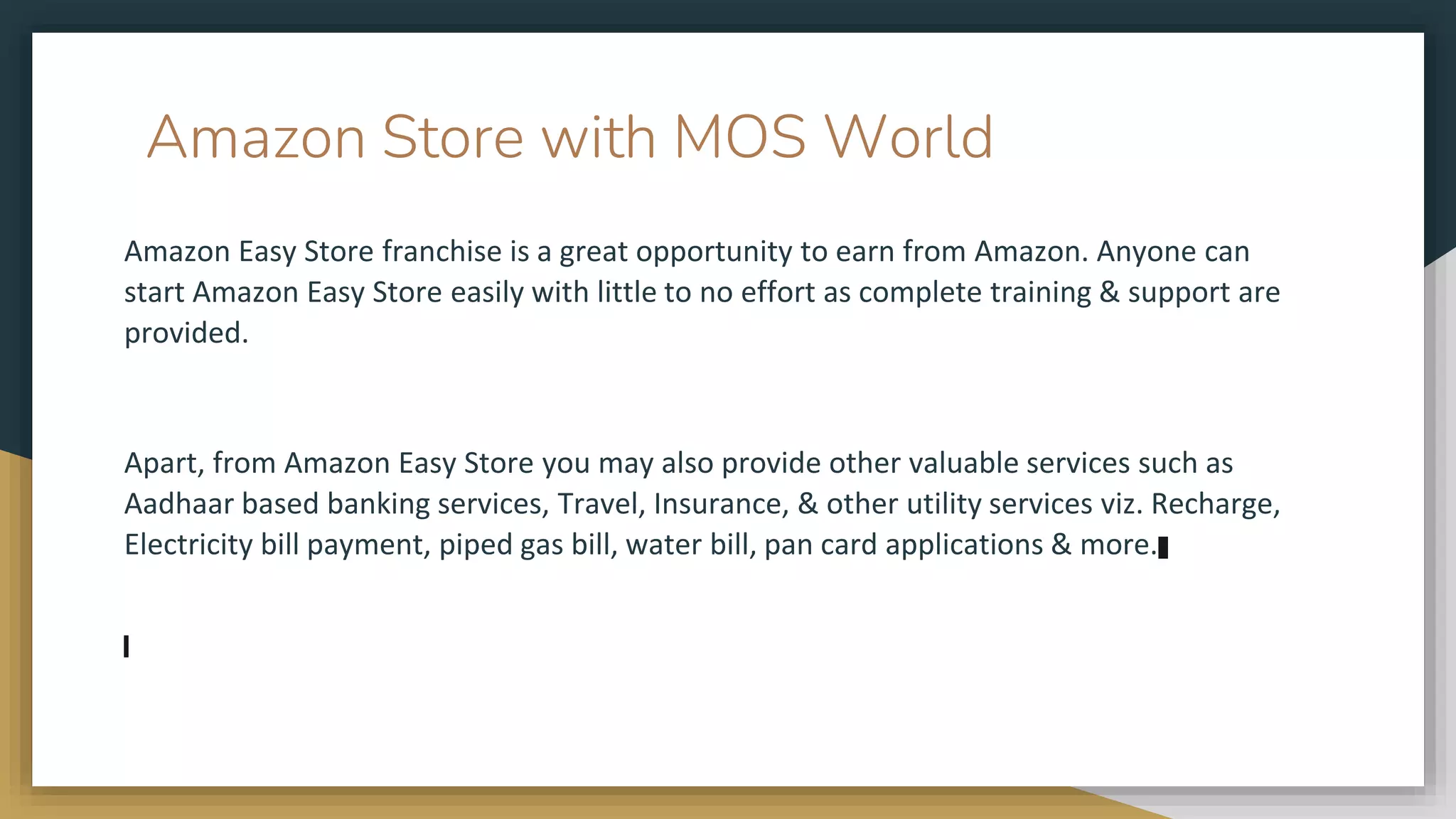 Amazon Store with MOS World

Amazon Easy Store franchise is a great opportunity to earn from Amazon. Anyone can start Amazon Easy Store easily with little to no effort as complete training & support are provided.

Apart, from Amazon Easy Store you may also provide other valuable services such as Aadhaar based banking services, Travel, Insurance, & other utility services viz. Recharge, Electricity bill payment, piped gas bill, water bill, pan card applications & more.